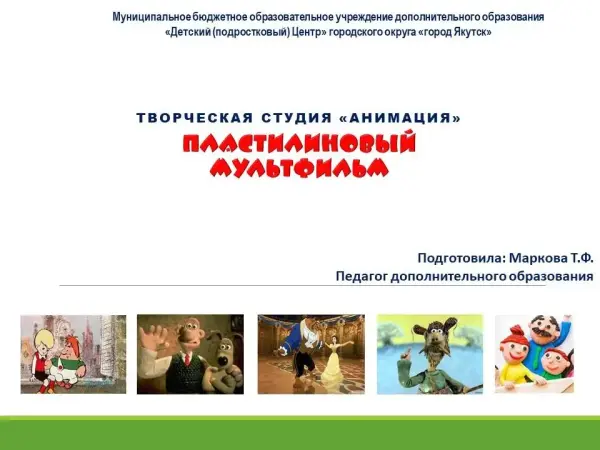 Муниципальное бюджетное образовательное учреждение дополнительного образования «Детский (подростковый) Центр» городского округа «город Якутск»

ТВОРЧЕСКАЯ СТУДИЯ «АНИМАЦИЯ»

ПЛАСТИЛИНОВЫЙ МУЛЬТФИЛЬМ

Подготовила: Маркова Т.Ф.
Педагог дополнительного образования